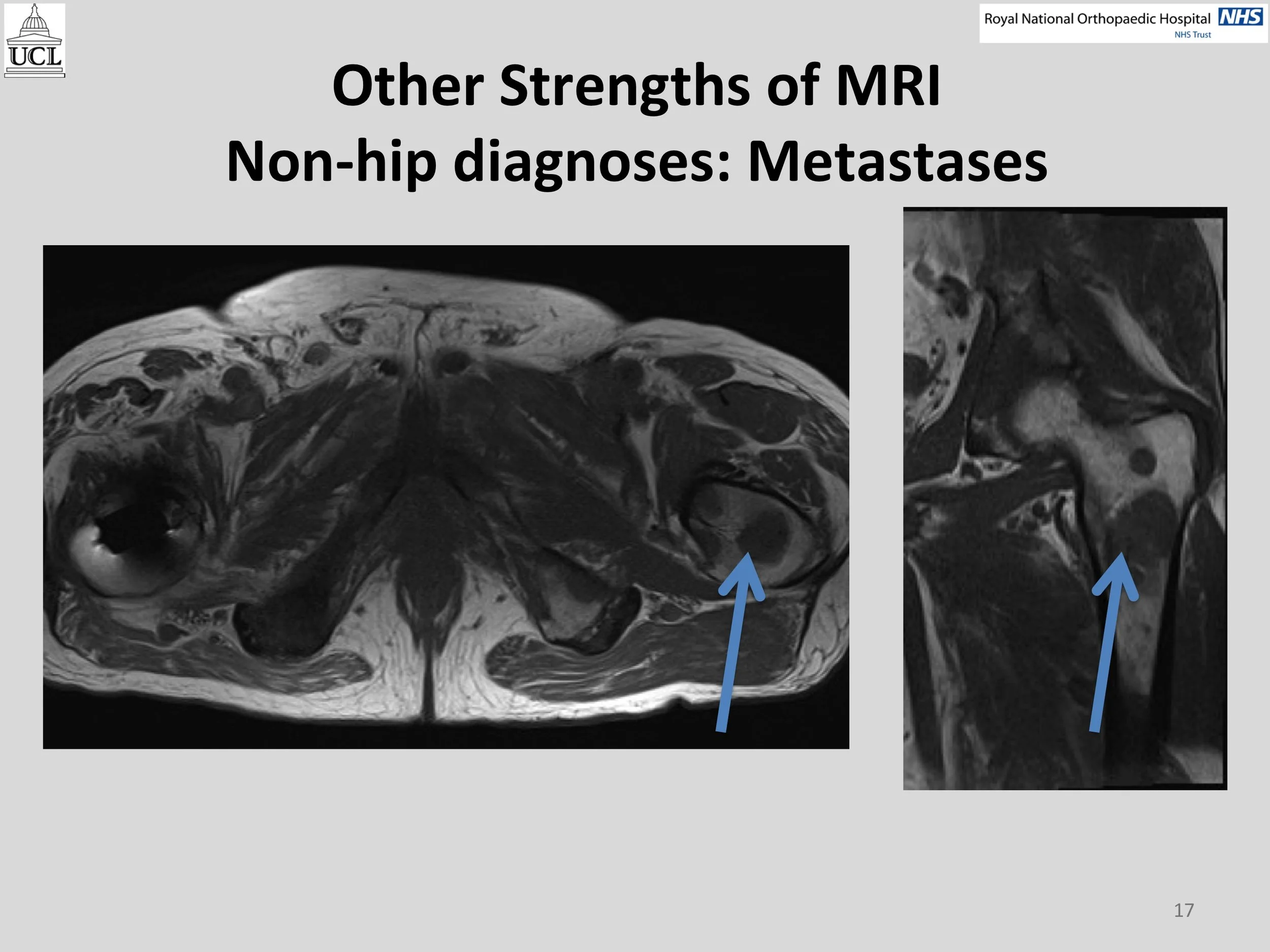 UCL

Royal National Orthopaedic Hospital NHS
NHS Trust

Other Strengths of MRI
Non-hip diagnoses: Metastases

17